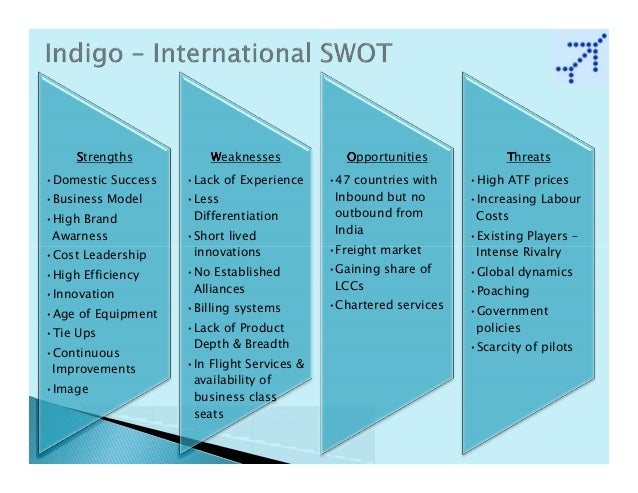 Indigo – International SWOT

Strengths
• Domestic Success
• Business Model
• High Brand Awarness
• Cost Leadership
• High Efficiency
• Innovation
• Age of Equipment
• Tie Ups
• Continuous Improvements
• Image

Weaknesses
• Lack of Experience
• Less Differentiation
• Short lived innovations
• No Established Alliances
• Billing systems
• Lack of Product Depth & Breadth
• In Flight Services & availability of business class seats

Opportunities
• 47 countries with Inbound but no outbound from India
• Freight market
• Gaining share of LCCs
• Chartered services

Threats
• High ATF prices
• Increasing Labour Costs
• Existing Players – Intense Rivalry
• Global dynamics
• Poaching
• Government policies
• Scarcity of pilots